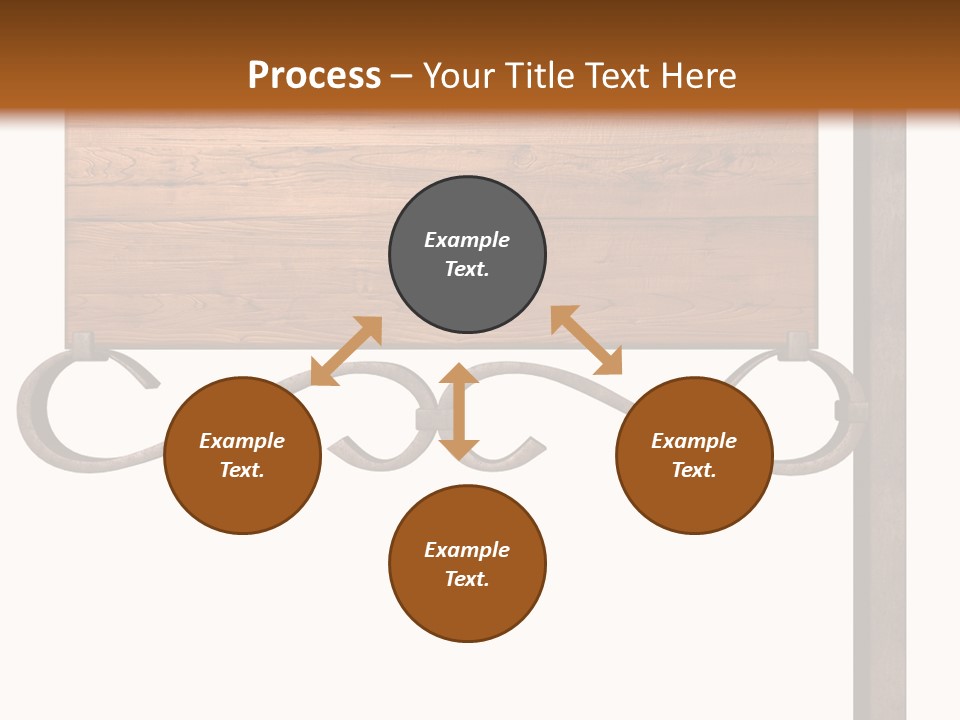 Process – Your Title Text Here

Example Text.

Example Text.

Example Text.

Example Text.